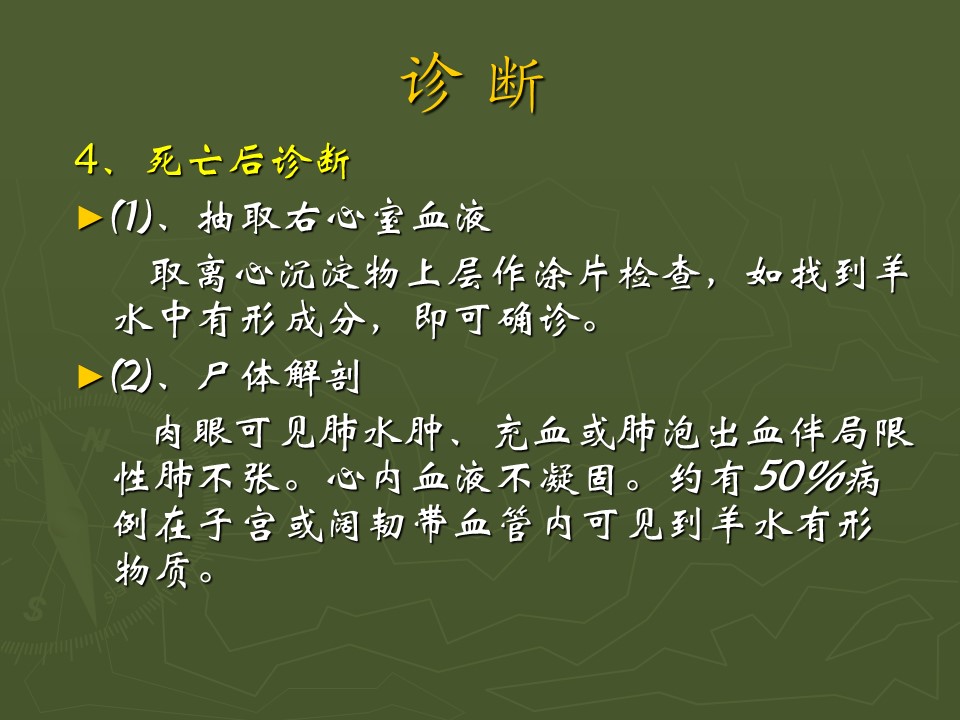 诊 断

4、死亡后诊断

►(1)、抽取右心室血液

取离心沉淀物上层作涂片检查，如找到羊水中有形成分，即可确诊。

►(2)、尸体解剖

肉眼可见肺水肿、充血或肺泡出血伴局限性肺不张。心内血液不凝固。约有50%病例在子宫或阔韧带血管内可见到羊水有形物质。